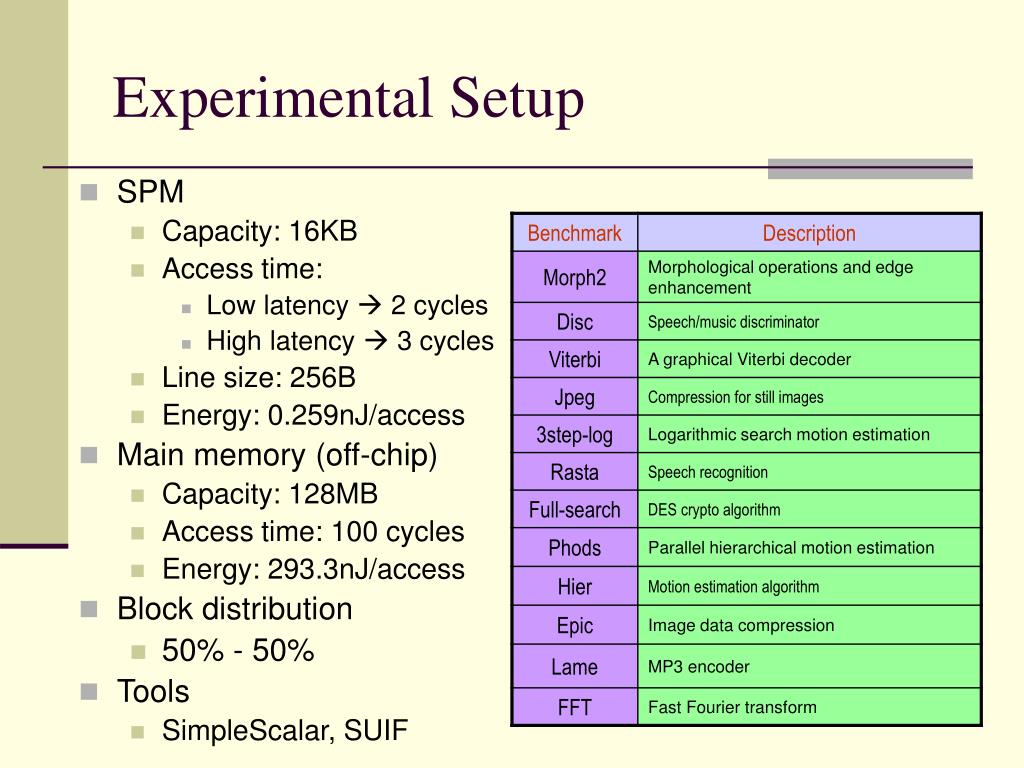 Experimental Setup

- SPM
  - Capacity: 16KB
  - Access time:
    - Low latency → 2 cycles
    - High latency → 3 cycles
  - Line size: 256B
  - Energy: 0.259nJ/access
- Main memory (off-chip)
  - Capacity: 128MB
  - Access time: 100 cycles
  - Energy: 293.3nJ/access
- Block distribution
  - 50% - 50%
- Tools
  - SimpleScalar, SUIF

| Benchmark | Description |
|---|---|
| Morph2 | Morphological operations and edge enhancement |
| Disc | Speech/music discriminator |
| Viterbi | A graphical Viterbi decoder |
| Jpeg | Compression for still images |
| 3step-log | Logarithmic search motion estimation |
| Rasta | Speech recognition |
| Full-search | DES crypto algorithm |
| Phods | Parallel hierarchical motion estimation |
| Hier | Motion estimation algorithm |
| Epic | Image data compression |
| Lame | MP3 encoder |
| FFT | Fast Fourier transform |